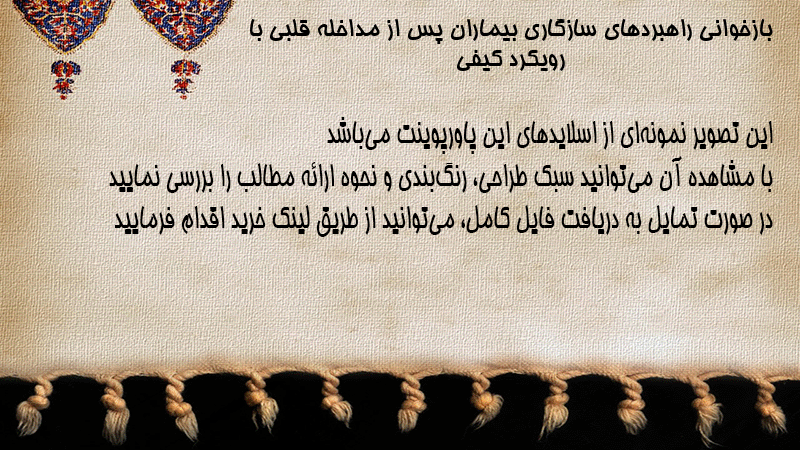 بازخوانی راهبردهای سازگاری بیماران پس از مداخله قلبی با رویکرد کیفی

این تصویر نمونه‌ای از اسلایدهای این پاورپوینت می‌باشد
با مشاهده آن می‌توانید سبک طراحی، رنگ‌بندی و نحوه ارائه مطالب را بررسی نمایید
در صورت تمایل به دریافت فایل کامل، می‌توانید از طریق لینک خرید اقدام فرمایید